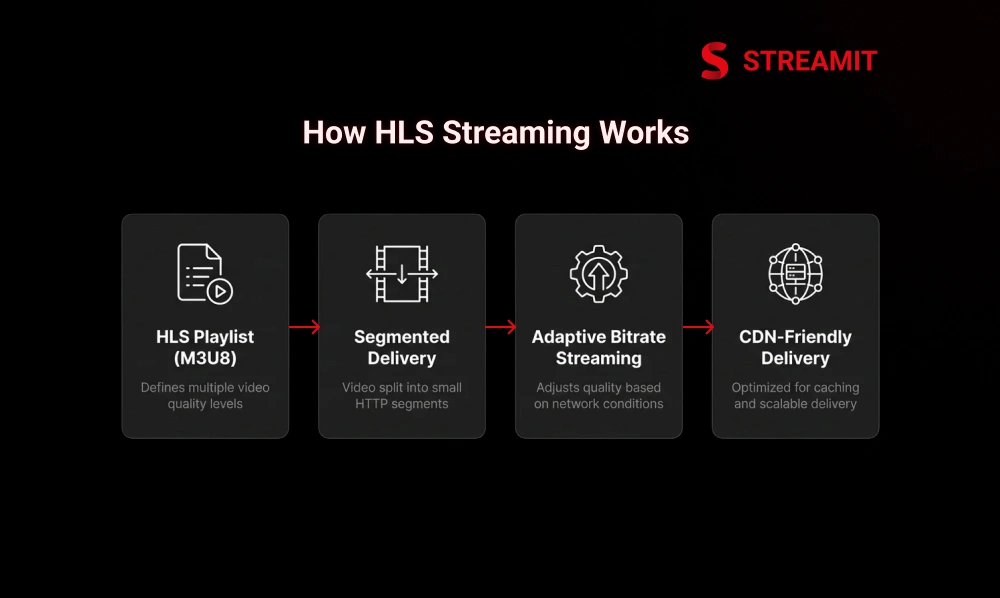 STREAMIT

How HLS Streaming Works

HLS Playlist (M3U8)

Defines multiple video quality levels

Segmented Delivery

Video split into small HTTP segments

Adaptive Bitrate Streaming

Adjusts quality based on network conditions

CDN-Friendly Delivery

Optimized for caching and scalable delivery